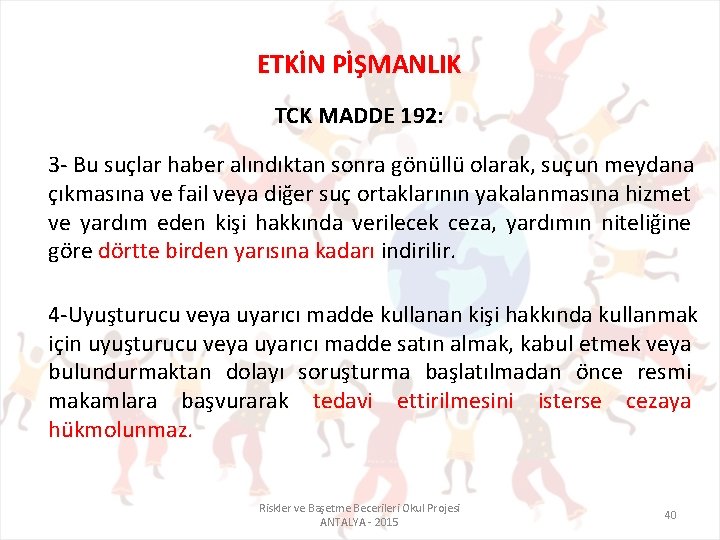 ETKİN PİŞMANLIK

TCK MADDE 192:

3- Bu suçlar haber alındıktan sonra gönüllü olarak, suçun meydana çıkmasına ve fail veya diğer suç ortaklarının yakalanmasına hizmet ve yardım eden kişi hakkında verilecek ceza, yardımın niteliğine göre dörtte birden yarısına kadarı indirilir.

4-Uyuşturucu veya uyarıcı madde kullanan kişi hakkında kullanmak için uyuşturucu veya uyarıcı madde satın almak, kabul etmek veya bulundurmaktan dolayı soruşturma başlatılmadan önce resmi makamlara başvurarak tedavi ettirilmesini isterse cezaya hükmolunmaz.

Riskler ve Başetme Becerileri Okul Projesi
ANTALYA - 2015

40